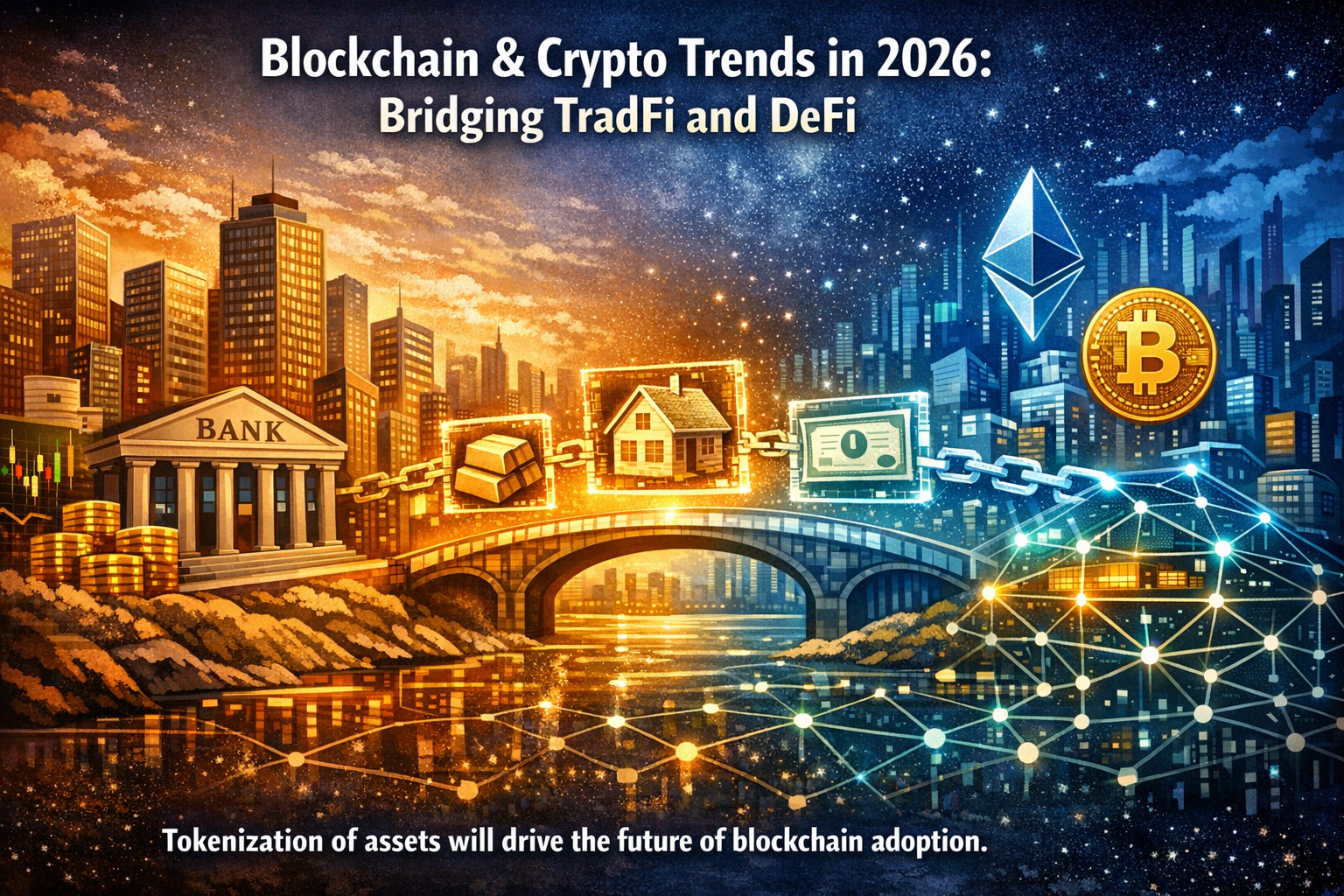 Blockchain & Crypto Trends in 2026:
Bridging TradFi and DeFi

BANK

Tokenization of assets will drive the future of blockchain adoption.